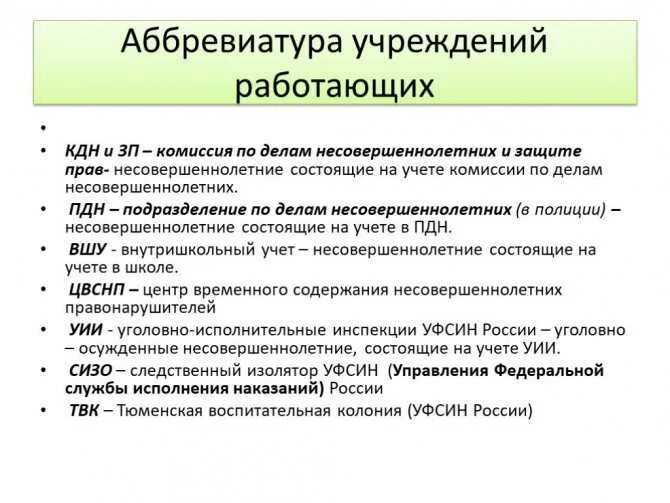 Аббревиатура учреждений работающих

•

• КДН и ЗП – комиссия по делам несовершеннолетних и защите прав- несовершеннолетние состоящие на учете комиссии по делам несовершеннолетних.

• ПДН – подразделение по делам несовершеннолетних (в полиции) – несовершеннолетние состоящие на учете в ПДН.

• ВШУ - внутришкольный учет – несовершеннолетние состоящие на учете в школе.

• ЦВСНП – центр временного содержания несовершеннолетних правонарушителей

• УИИ - уголовно-исполнительные инспекции УФСИН России – уголовно – осужденные несовершеннолетние, состоящие на учете УИИ.

• СИЗО – следственный изолятор УФСИН (Управления Федеральной службы исполнения наказаний) России

• ТВК – Тюменская воспитательная колония (УФСИН России)